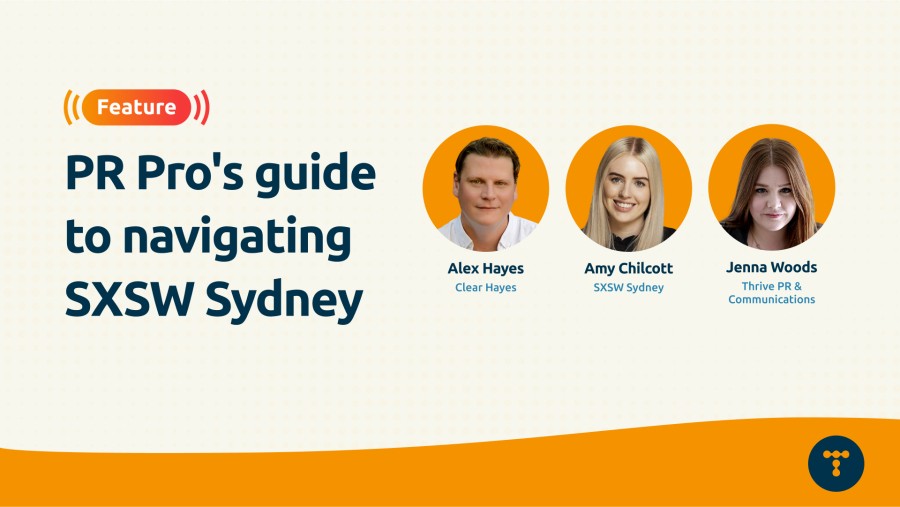 Feature

PR Pro's guide to navigating SXSW Sydney

Alex Hayes
Clear Hayes

Amy Chilcott
SXSW Sydney

Jenna Woods
Thrive PR & Communications